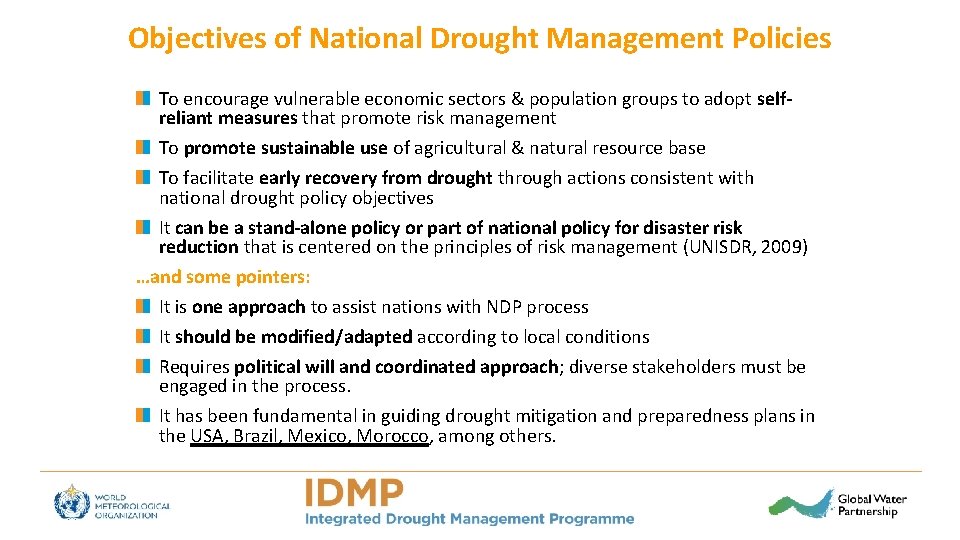 Objectives of National Drought Management Policies

To encourage vulnerable economic sectors & population groups to adopt self-reliant measures that promote risk management

To promote sustainable use of agricultural & natural resource base

To facilitate early recovery from drought through actions consistent with national drought policy objectives

It can be a stand-alone policy or part of national policy for disaster risk reduction that is centered on the principles of risk management (UNISDR, 2009)

…and some pointers:

It is one approach to assist nations with NDP process

It should be modified/adapted according to local conditions

Requires political will and coordinated approach; diverse stakeholders must be engaged in the process.

It has been fundamental in guiding drought mitigation and preparedness plans in the USA, Brazil, Mexico, Morocco, among others.

WORLD METEOROLOGICAL ORGANIZATION

IDMP
Integrated Drought Management Programme

Global Water Partnership